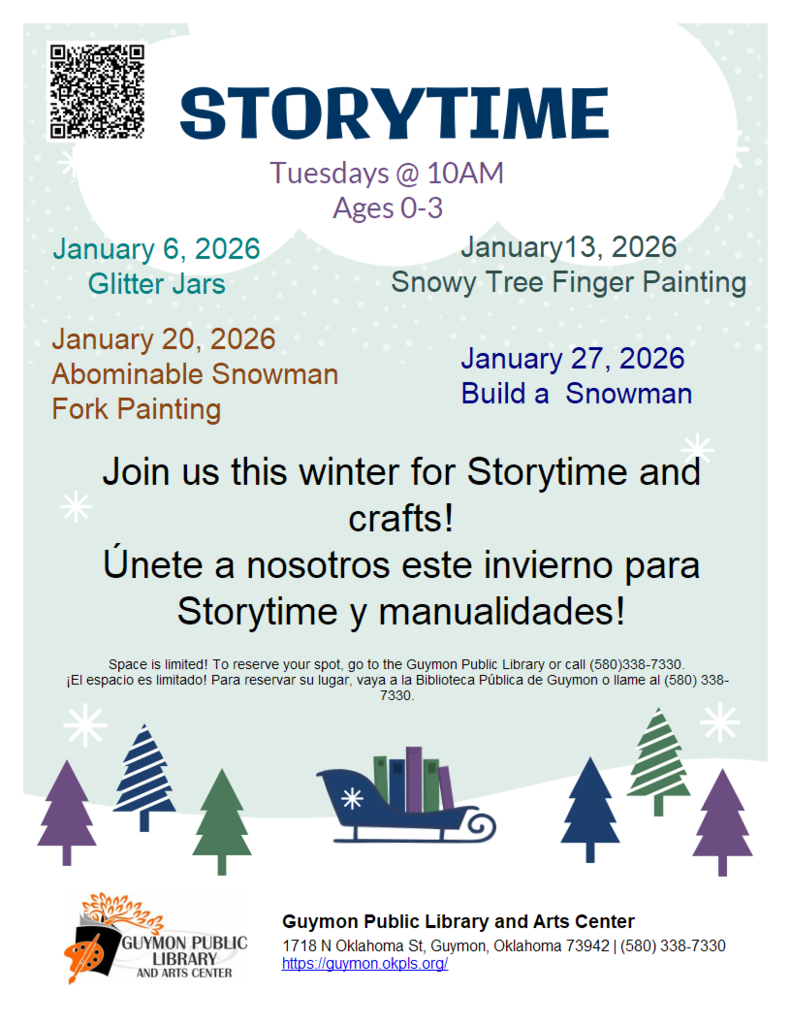 STORYTIME

Tuesdays @ 10AM
Ages 0-3

January 6, 2026
Glitter Jars

January13, 2026
Snowy Tree Finger Painting

January 20, 2026
Abominable Snowman Fork Painting

January 27, 2026
Build a Snowman

Join us this winter for Storytime and crafts!
Únete a nosotros este invierno para Storytime y manualidades!

Space is limited! To reserve your spot, go to the Guymon Public Library or call (580)338-7330.
¡El espacio es limitado! Para reservar su lugar, vaya a la Biblioteca Pública de Guymon o llame al (580) 338-7330.

GUYMON PUBLIC LIBRARY AND ARTS CENTER

Guymon Public Library and Arts Center
1718 N Oklahoma St, Guymon, Oklahoma 73942 | (580) 338-7330
https://guymon.okpls.org/